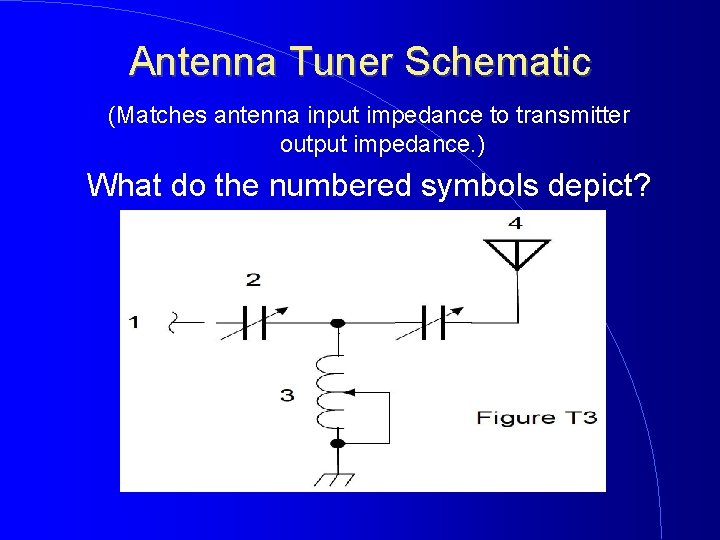 Antenna Tuner Schematic

(Matches antenna input impedance to transmitter output impedance.)

What do the numbered symbols depict?

4

2

1

3

Figure T3